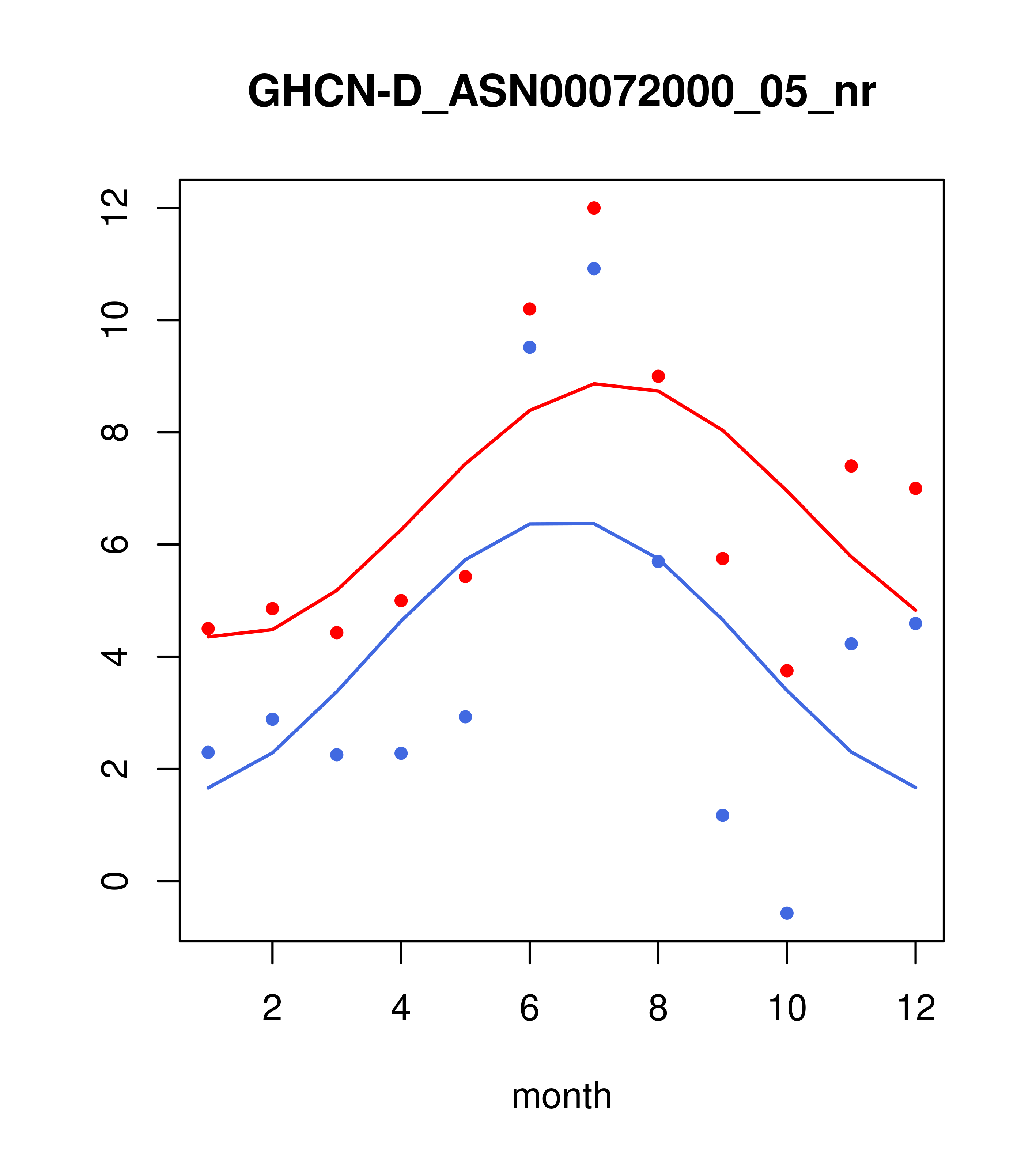 GHCN-D_ASN00072000_05_nr

12
10
8
6
4
2
0

2
4
6
8
10
12

month